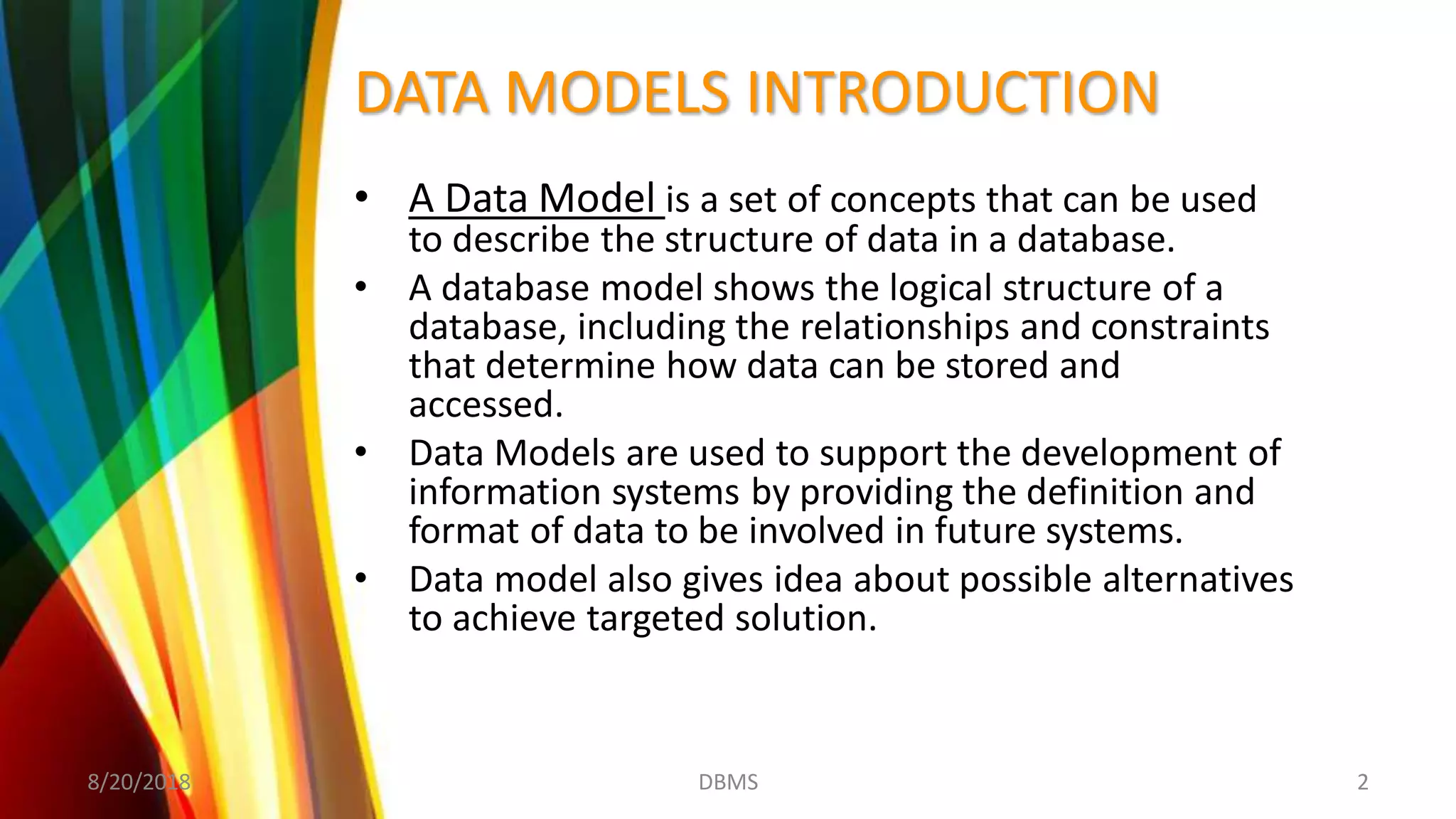 DATA MODELS INTRODUCTION

• A Data Model is a set of concepts that can be used to describe the structure of data in a database.

• A database model shows the logical structure of a database, including the relationships and constraints that determine how data can be stored and accessed.

• Data Models are used to support the development of information systems by providing the definition and format of data to be involved in future systems.

• Data model also gives idea about possible alternatives to achieve targeted solution.

8/20/2018

DBMS

2